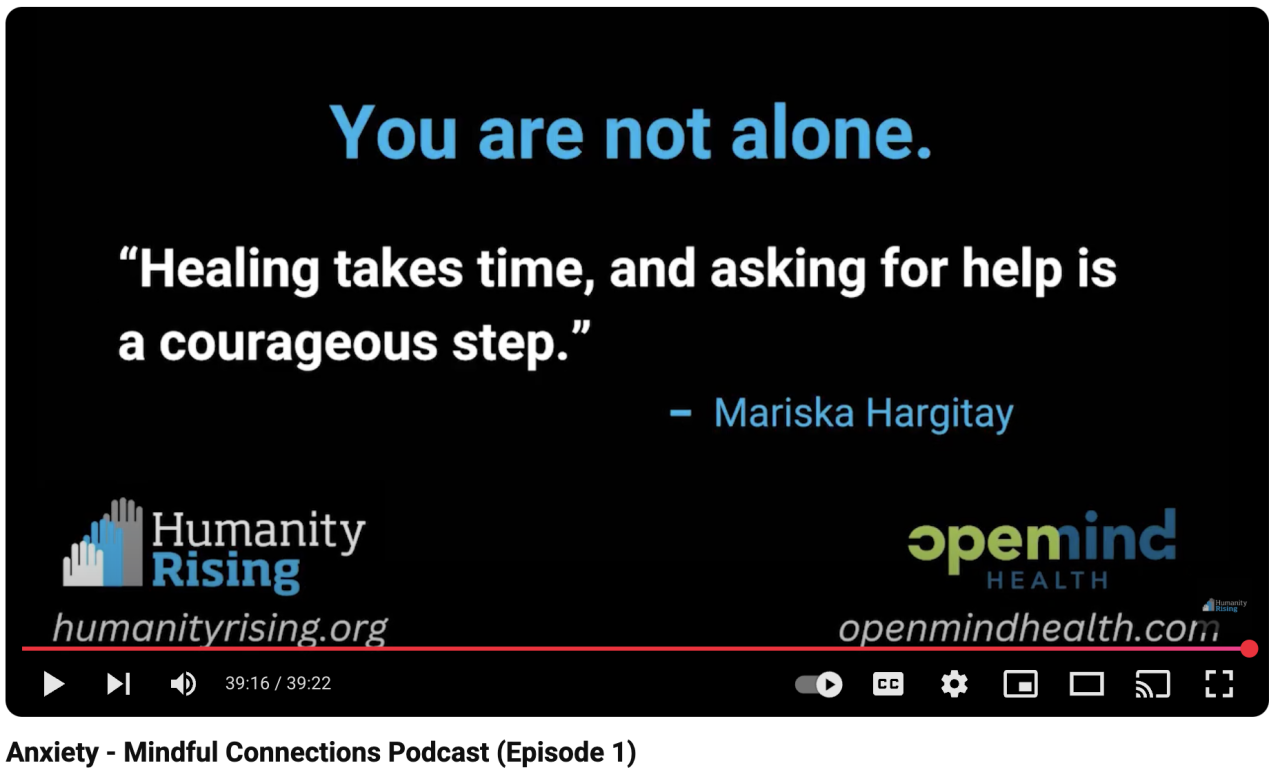 You are not alone.

“Healing takes time, and asking for help is a courageous step.”

– Mariska Hargitay

Humanity Rising

humanityrising.org

openmind HEALTH

Humanity Rising

openmindhealth.com

39:16 / 39:22

CC

Anxiety - Mindful Connections Podcast (Episode 1)